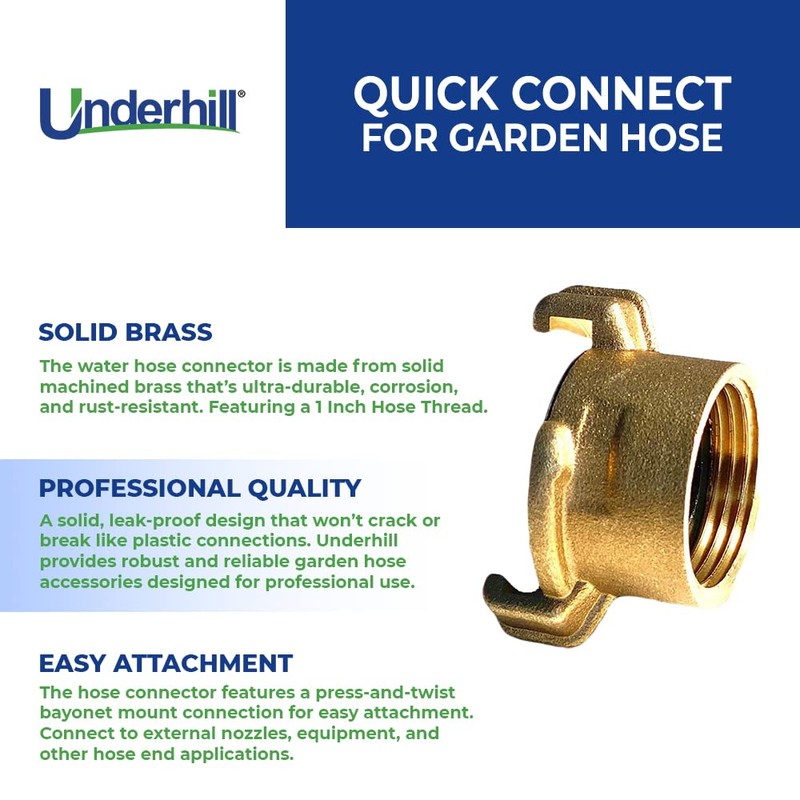 Underhill®

QUICK CONNECT
FOR GARDEN HOSE

SOLID BRASS

The water hose connector is made from solid machined brass that's ultra-durable, corrosion, and rust-resistant. Featuring a 1 Inch Hose Thread.

PROFESSIONAL QUALITY

A solid, leak-proof design that won't crack or break like plastic connections. Underhill provides robust and reliable garden hose accessories designed for professional use.

EASY ATTACHMENT

The hose connector features a press-and-twist bayonet mount connection for easy attachment. Connect to external nozzles, equipment, and other hose end applications.